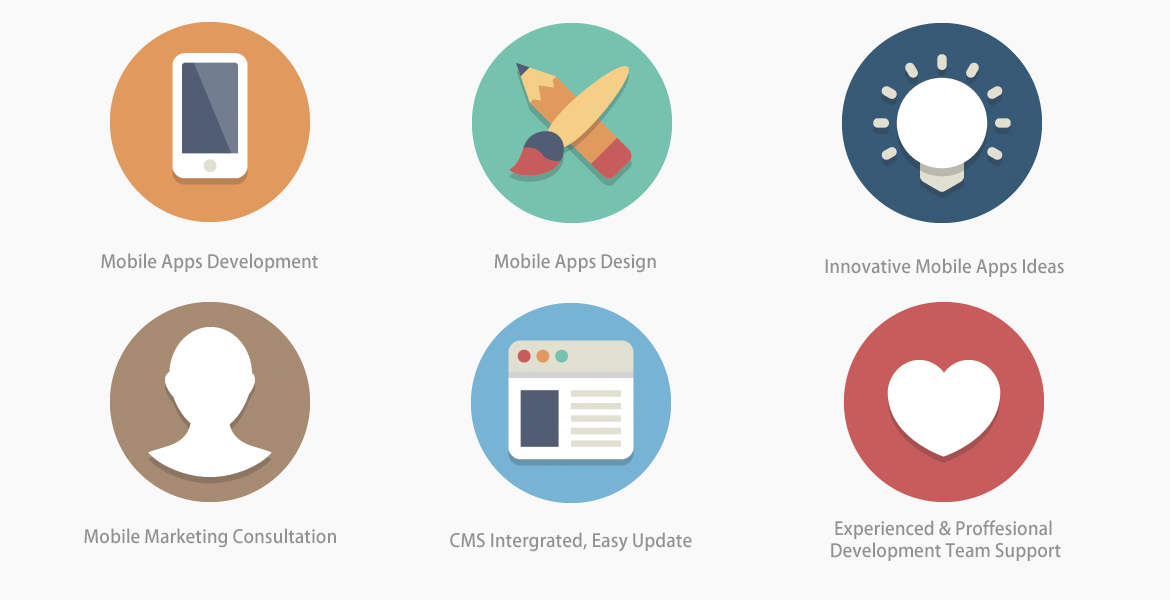 Mobile Apps Development

Mobile Apps Design

Innovative Mobile Apps Ideas

Mobile Marketing Consultation

CMS Intergrated, Easy Update

Experienced & Proffesional Development Team Support